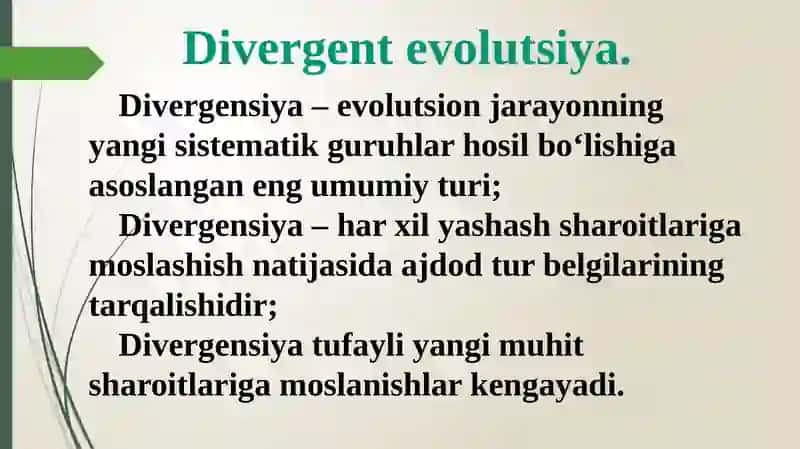 Divergent evolutsiya.

Divergensiya – evolutsion jarayonning yangi sistematik guruhlar hosil bo‘lishiga asoslangan eng umumiy turi;

Divergensiya – har xil yashash sharoitlariga moslashish natijasida ajdod tur belgilarining tarqalishidir;

Divergensiya tufayli yangi muhit sharoitlariga moslanishlar kengayadi.